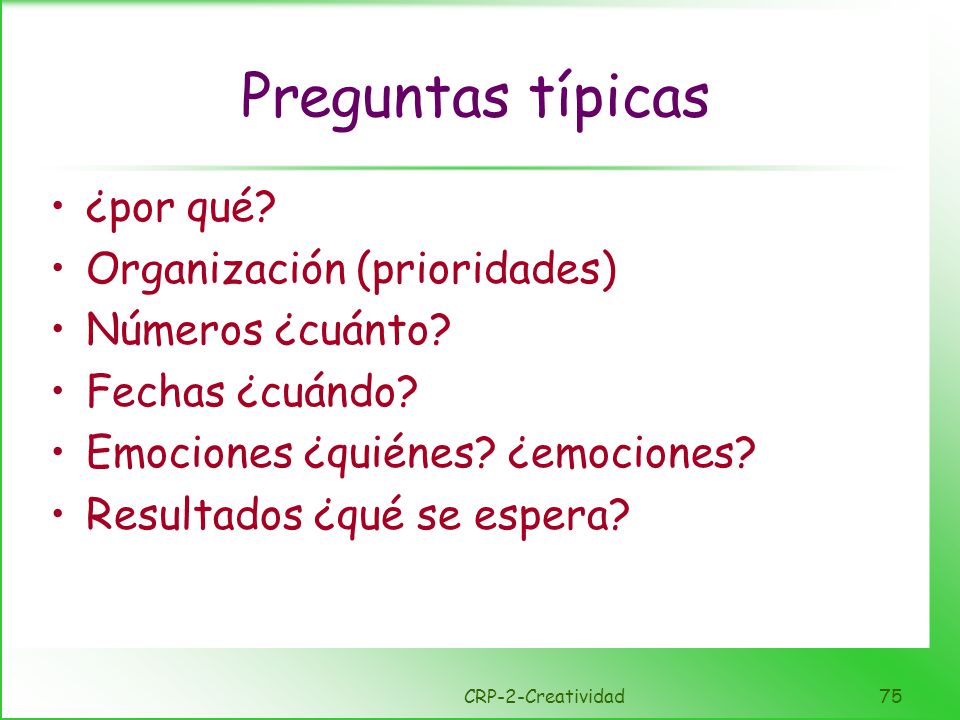 Preguntas típicas

• ¿por qué?
• Organización (prioridades)
• Números ¿cuánto?
• Fechas ¿cuándo?
• Emociones ¿quiénes? ¿emociones?
• Resultados ¿qué se espera?

CRP-2-Creatividad

75